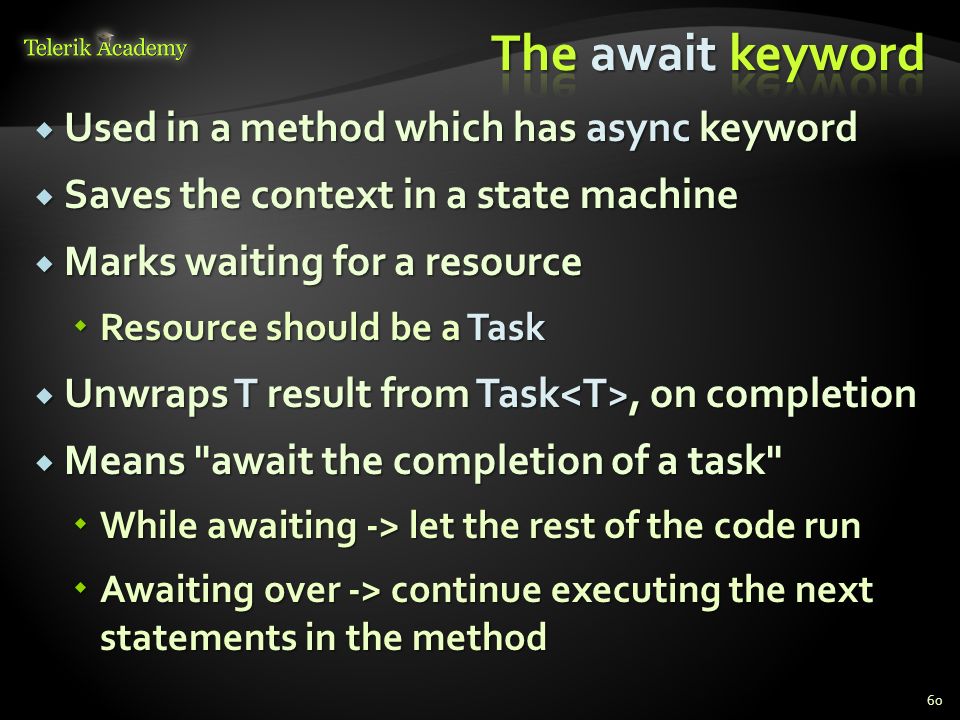 Telerik Academy

The await keyword

Used in a method which has async keyword

Saves the context in a state machine

Marks waiting for a resource

Resource should be a Task

Unwraps T result from Task<T>, on completion

Means "await the completion of a task"

While awaiting -> let the rest of the code run

Awaiting over -> continue executing the next statements in the method

60